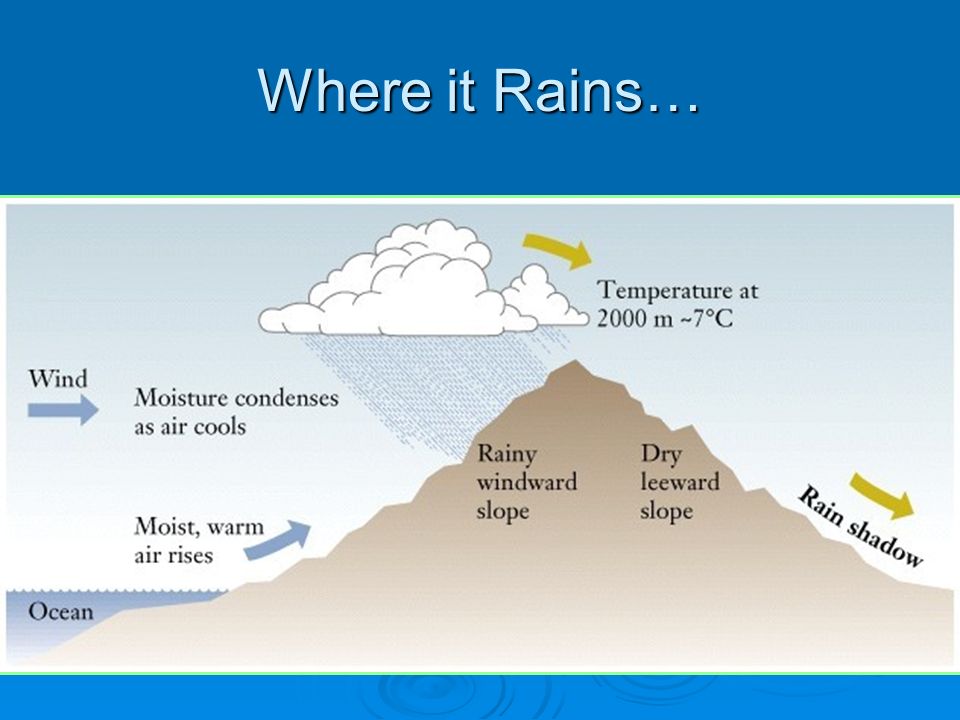 Where it Rains…

Temperature at 2000 m ~7°C

Wind

Moisture condenses as air cools

Rainy windward slope

Dry leeward slope

Rain shadow

Moist, warm air rises

Ocean